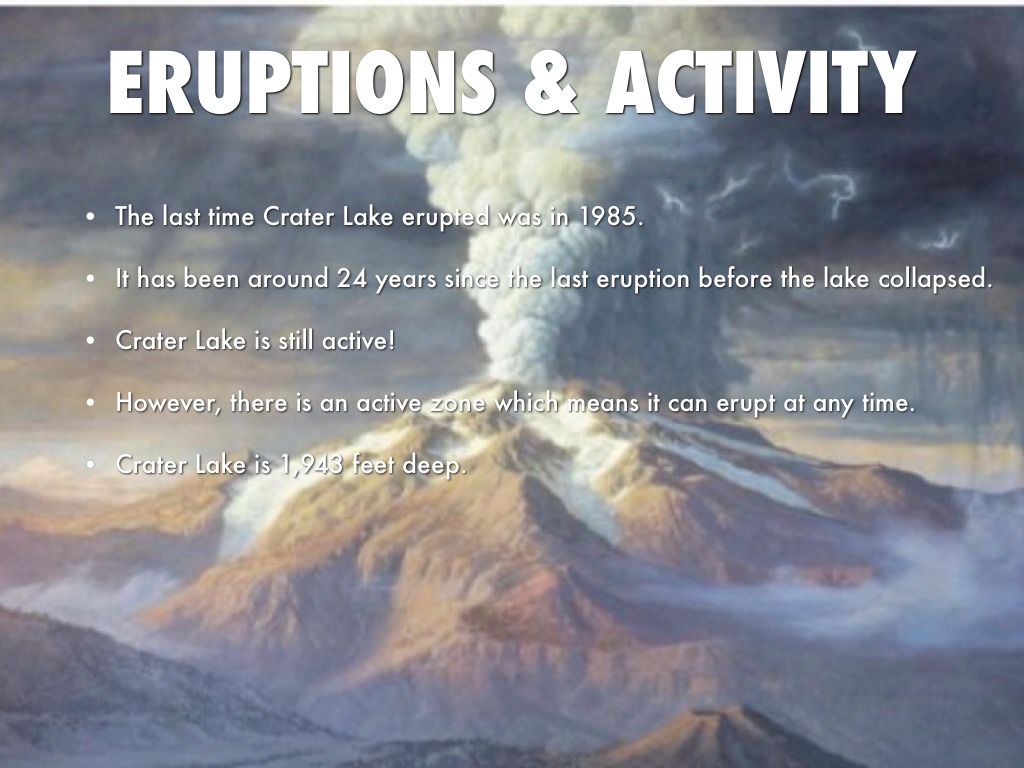 ERUPTIONS & ACTIVITY

• The last time Crater Lake erupted was in 1985.

• It has been around 24 years since the last eruption before the lake collapsed.

• Crater Lake is still active!

• However, there is an active zone which means it can erupt at any time.

• Crater Lake is 1,943 feet deep.